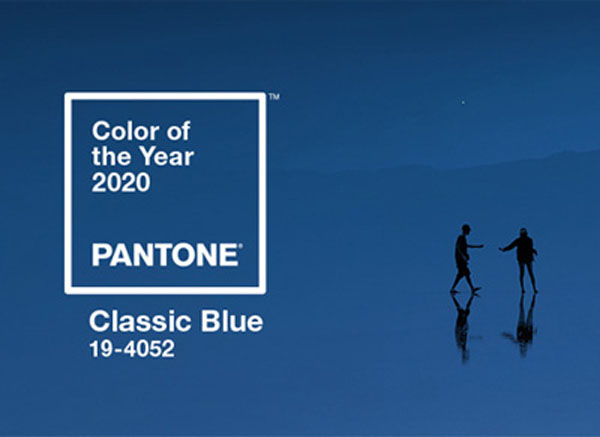 ™

Color of the Year 2020

PANTONE®

Classic Blue
19-4052